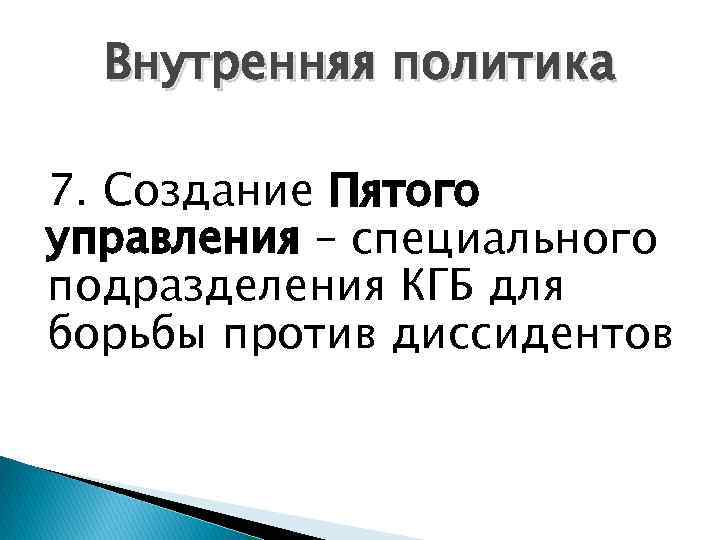 Внутренняя политика

7. Создание Пятого управления – специального подразделения КГБ для борьбы против диссидентов